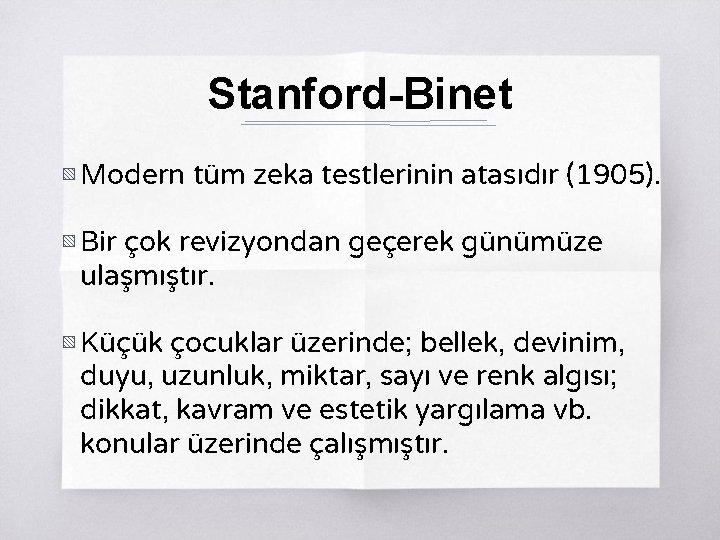 Stanford-Binet

Modern tüm zeka testlerinin atasıdır (1905).

Bir çok revizyondan geçerek günümüze ulaşmıştır.

Küçük çocuklar üzerinde; bellek, devinim, duyu, uzunluk, miktar, sayı ve renk algısı; dikkat, kavram ve estetik yargılama vb. konular üzerinde çalışmıştır.